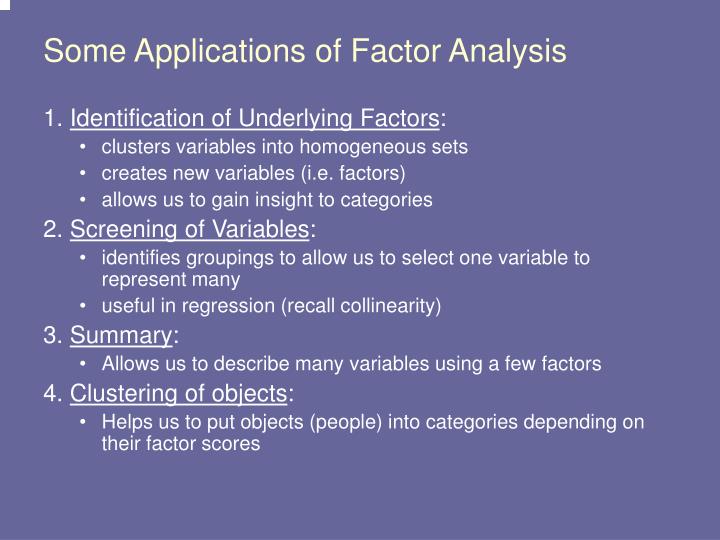 Some Applications of Factor Analysis

1. Identification of Underlying Factors:
• clusters variables into homogeneous sets
• creates new variables (i.e. factors)
• allows us to gain insight to categories

2. Screening of Variables:
• identifies groupings to allow us to select one variable to represent many
• useful in regression (recall collinearity)

3. Summary:
• Allows us to describe many variables using a few factors

4. Clustering of objects:
• Helps us to put objects (people) into categories depending on their factor scores